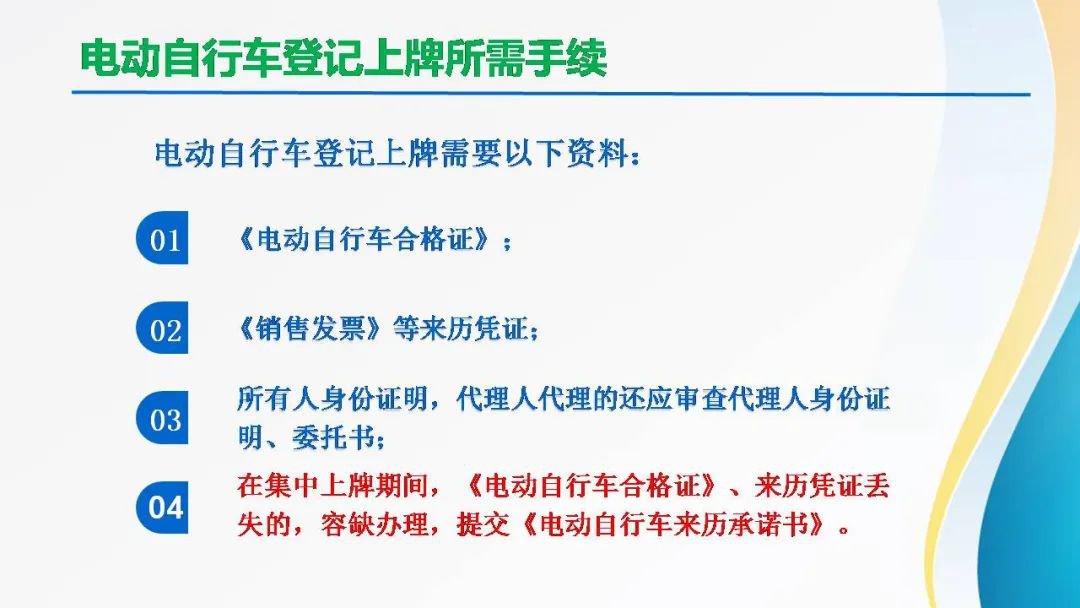 电动自行车登记上牌所需手续

电动自行车登记上牌需要以下资料：

01 《电动自行车合格证》；

02 《销售发票》等来历凭证；

03 所有人身份证明，代理人代理的还应审查代理人身份证明、委托书；

04 在集中上牌期间，《电动自行车合格证》、来历凭证丢失的，容缺办理，提交《电动自行车来历承诺书》。